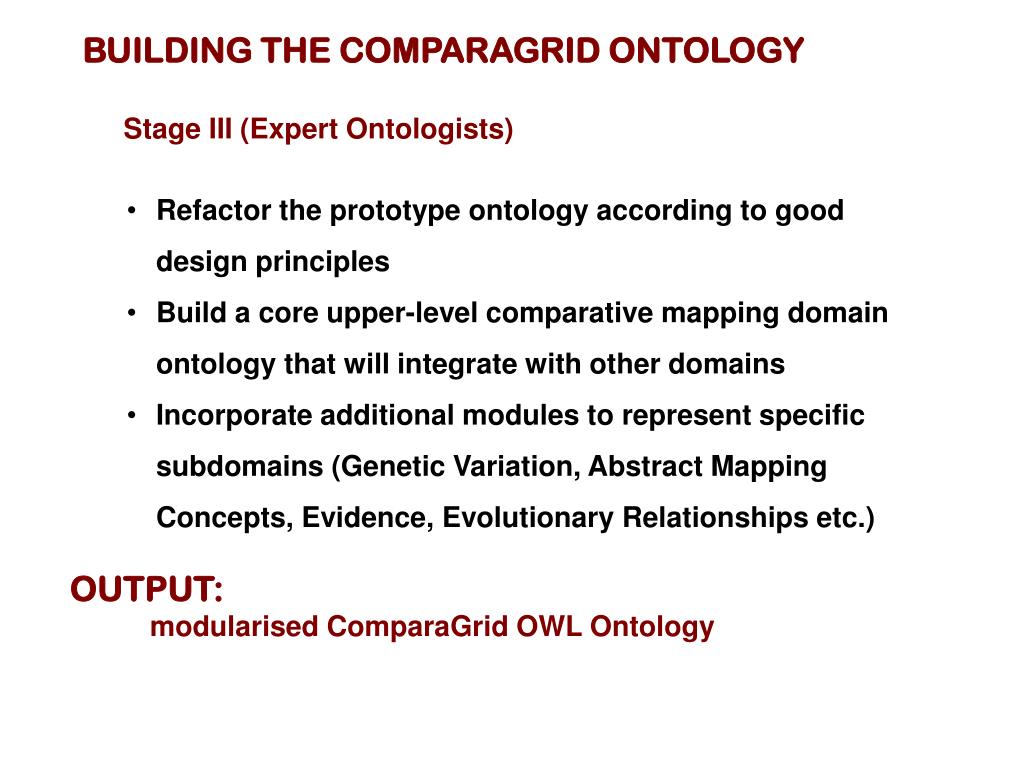 BUILDING THE COMPARAGRID ONTOLOGY

Stage III (Expert Ontologists)

• Refactor the prototype ontology according to good design principles
• Build a core upper-level comparative mapping domain ontology that will integrate with other domains
• Incorporate additional modules to represent specific subdomains (Genetic Variation, Abstract Mapping Concepts, Evidence, Evolutionary Relationships etc.)

OUTPUT:
modularised ComparaGrid OWL Ontology